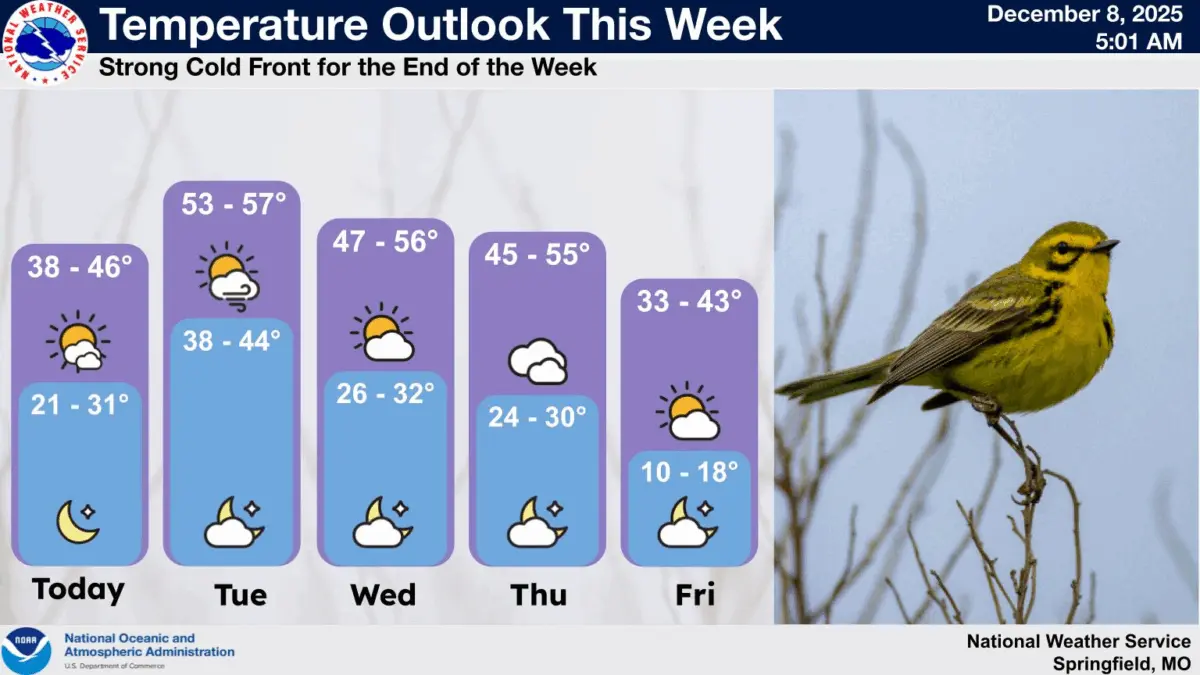 NATIONAL WEATHER SERVICE

Temperature Outlook This Week

December 8, 2025
5:01 AM

Strong Cold Front for the End of the Week

38 - 46°
21 - 31°
Today

53 - 57°
38 - 44°
Tue

47 - 56°
26 - 32°
Wed

45 - 55°
24 - 30°
Thu

33 - 43°
10 - 18°
Fri

NOAA
National Oceanic and Atmospheric Administration
U.S. Department of Commerce

National Weather Service
Springfield, MO